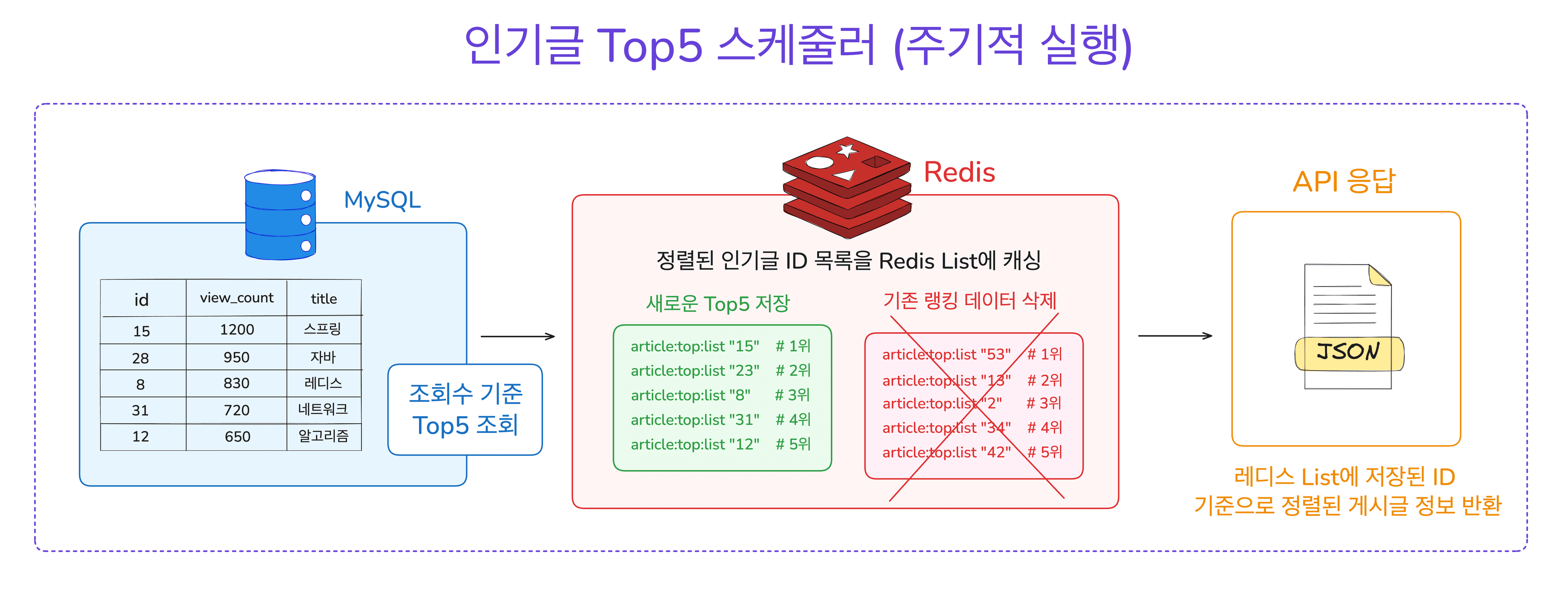 인기글 Top5 스케줄러 (주기적 실행)

MySQL

| id | view_count | title |
|---|---|---|
| 15 | 1200 | 스프링 |
| 28 | 950 | 자바 |
| 8 | 830 | 레디스 |
| 31 | 720 | 네트워크 |
| 12 | 650 | 알고리즘 |

조회수 기준 Top5 조회

Redis

정렬된 인기글 ID 목록을 Redis List에 캐싱

새로운 Top5 저장

article:top:list "15" # 1위
article:top:list "23" # 2위
article:top:list "8" # 3위
article:top:list "31" # 4위
article:top:list "12" # 5위

기존 랭킹 데이터 삭제

article:top:list "53" # 1위
article:top:list "13" # 2위
article:top:list "2" # 3위
article:top:list "34" # 4위
article:top:list "42" # 5위

API 응답

JSON

레디스 List에 저장된 ID 기준으로 정렬된 게시글 정보 반환